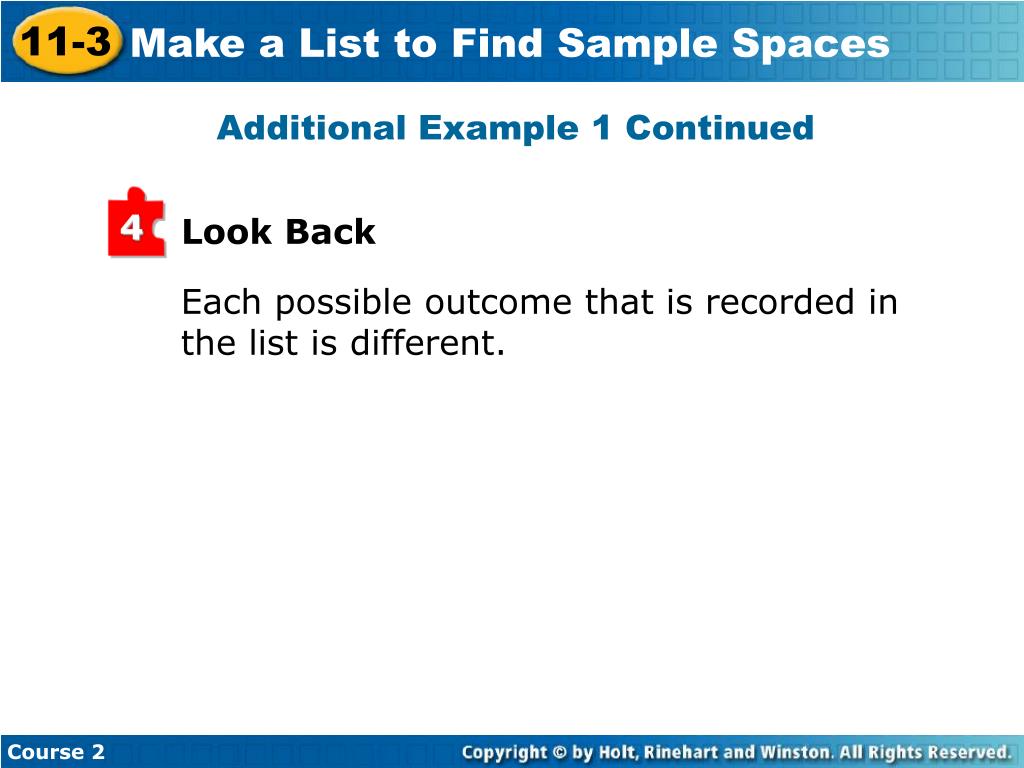 11-3 Make a List to Find Sample Spaces

Additional Example 1 Continued

4 Look Back

Each possible outcome that is recorded in the list is different.

Course 2

Copyright © by Holt, Rinehart and Winston. All Rights Reserved.